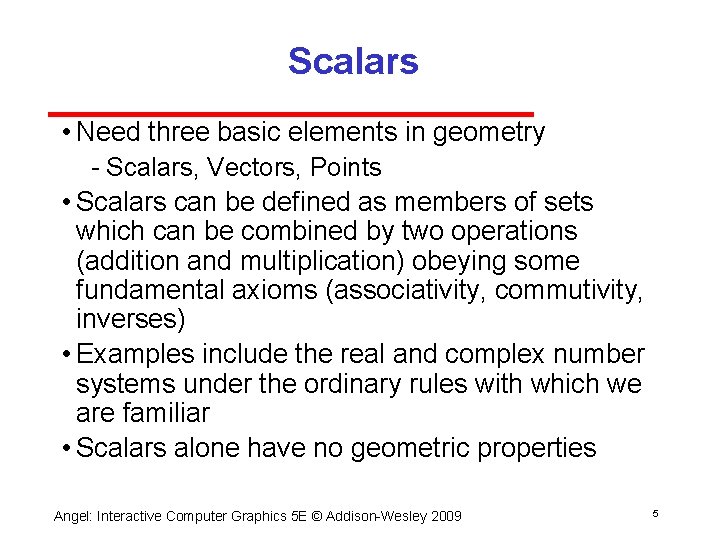 Scalars

• Need three basic elements in geometry
- Scalars, Vectors, Points

• Scalars can be defined as members of sets which can be combined by two operations (addition and multiplication) obeying some fundamental axioms (associativity, commutivity, inverses)

• Examples include the real and complex number systems under the ordinary rules with which we are familiar

• Scalars alone have no geometric properties

Angel: Interactive Computer Graphics 5E © Addison-Wesley 2009

5